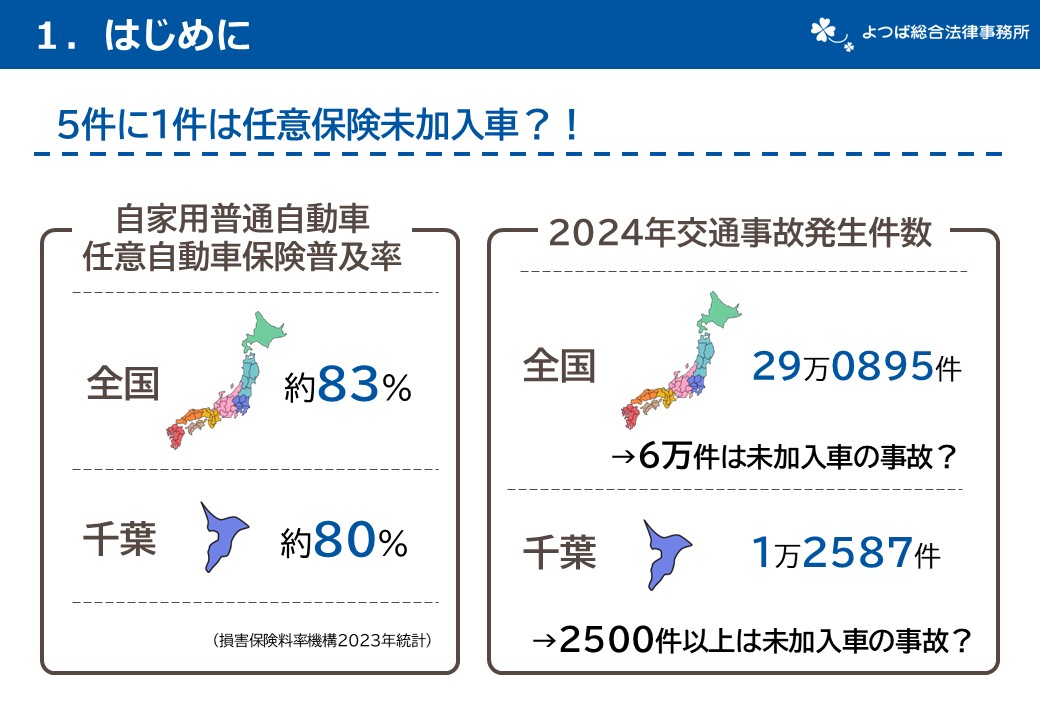 1．はじめに

よつば総合法律事務所

5件に1件は任意保険未加入車？！

自家用普通自動車
任意自動車保険普及率

全国 約83％

千葉 約80％

（損害保険料率機構2023年統計）

2024年交通事故発生件数

全国 29万0895件

→6万件は未加入車の事故？

千葉 1万2587件

→2500件以上は未加入車の事故？